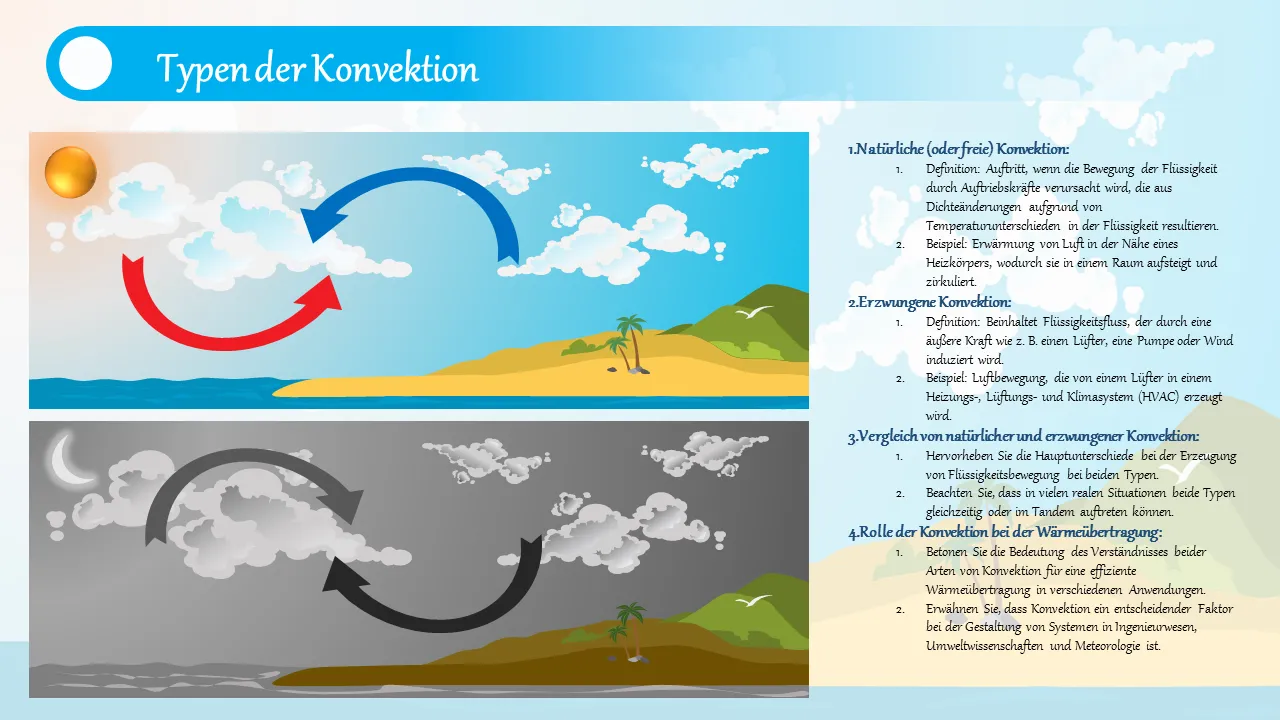 Typen der Konvektion

1.Natürliche (oder freie) Konvektion:

1. Definition: Auftritt, wenn die Bewegung der Flüssigkeit durch Auftriebskräfte verursacht wird, die aus Dichteänderungen aufgrund von Temperaturunterschieden in der Flüssigkeit resultieren.
2. Beispiel: Erwärmung von Luft in der Nähe eines Heizkörpers, wodurch sie in einem Raum aufsteigt und zirkuliert.

2.Erzwungene Konvektion:

1. Definition: Beinhaltet Flüssigkeitsfluss, der durch eine äußere Kraft wie z. B. einen Lüfter, eine Pumpe oder Wind induziert wird.
2. Beispiel: Luftbewegung, die von einem Lüfter in einem Heizungs-, Lüftungs- und Klimasystem (HVAC) erzeugt wird.

3.Vergleich von natürlicher und erzwungener Konvektion:

1. Hervorheben Sie die Hauptunterschiede bei der Erzeugung von Flüssigkeitsbewegung bei beiden Typen.
2. Beachten Sie, dass in vielen realen Situationen beide Typen gleichzeitig oder im Tandem auftreten können.

4.Rolle der Konvektion bei der Wärmeübertragung:

1. Betonen Sie die Bedeutung des Verständnisses beider Arten von Konvektion für eine effiziente Wärmeübertragung in verschiedenen Anwendungen.
2. Erwähnen Sie, dass Konvektion ein entscheidender Faktor bei der Gestaltung von Systemen in Ingenieurwesen, Umweltwissenschaften und Meteorologie ist.